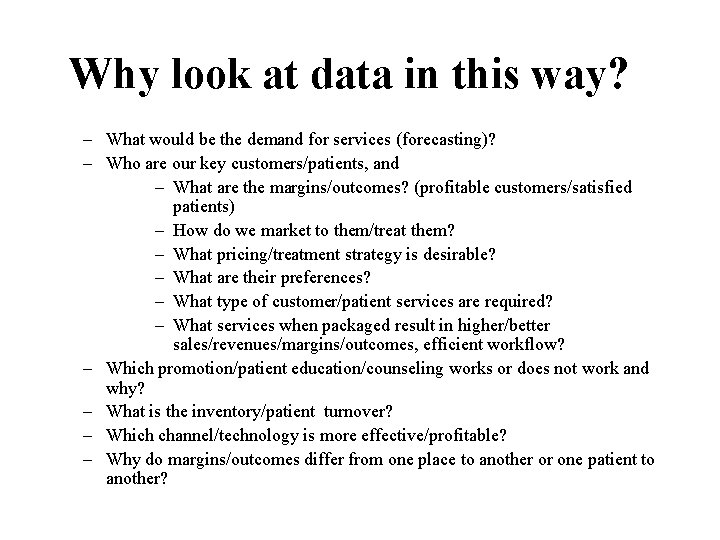 Why look at data in this way?

– What would be the demand for services (forecasting)?
– Who are our key customers/patients, and
  – What are the margins/outcomes? (profitable customers/satisfied patients)
  – How do we market to them/treat them?
  – What pricing/treatment strategy is desirable?
  – What are their preferences?
  – What type of customer/patient services are required?
  – What services when packaged result in higher/better sales/revenues/margins/outcomes, efficient workflow?
– Which promotion/patient education/counseling works or does not work and why?
– What is the inventory/patient turnover?
– Which channel/technology is more effective/profitable?
– Why do margins/outcomes differ from one place to another or one patient to another?